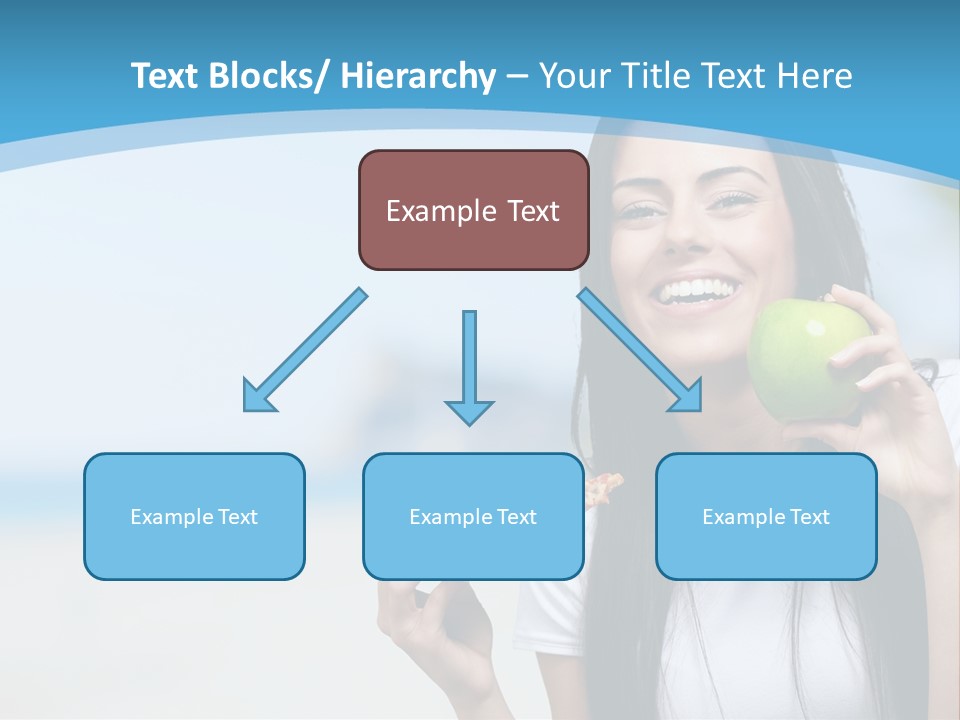 Text Blocks/ Hierarchy – Your Title Text Here

Example Text

Example Text

Example Text

Example Text